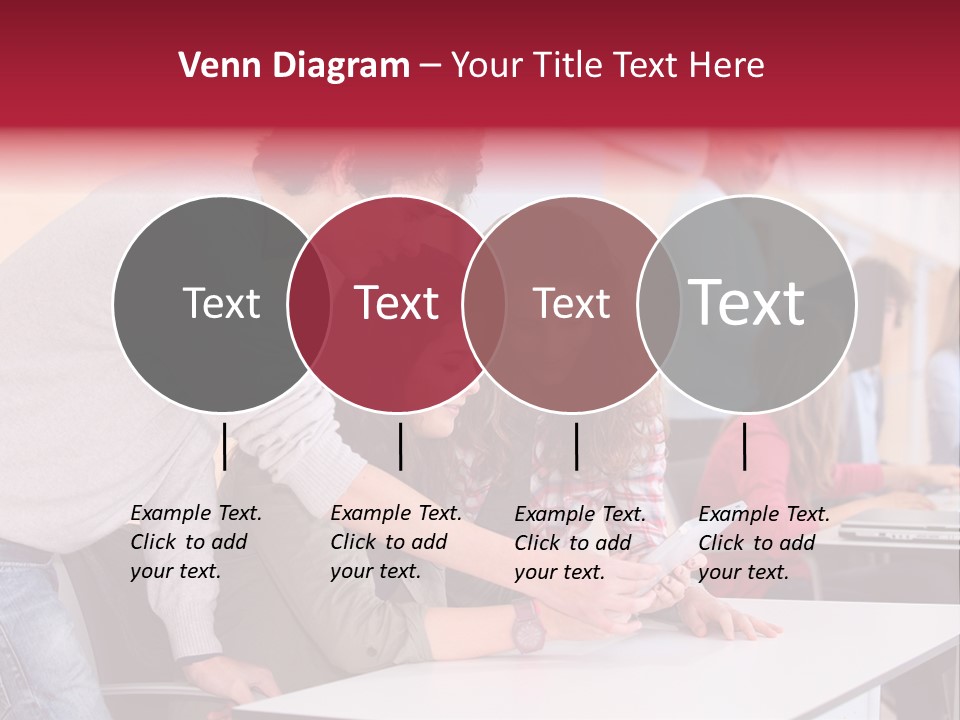 Venn Diagram – Your Title Text Here

Text

Text

Text

Text

Example Text. Click to add your text.

Example Text. Click to add your text.

Example Text. Click to add your text.

Example Text. Click to add your text.